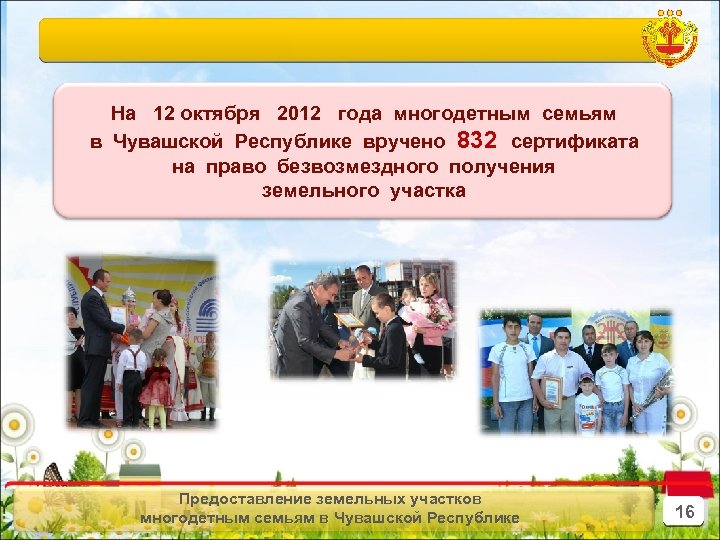 На 12 октября 2012 года многодетным семьям в Чувашской Республике вручено 832 сертификата на право безвозмездного получения земельного участка

Предоставление земельных участков многодетным семьям в Чувашской Республике

16